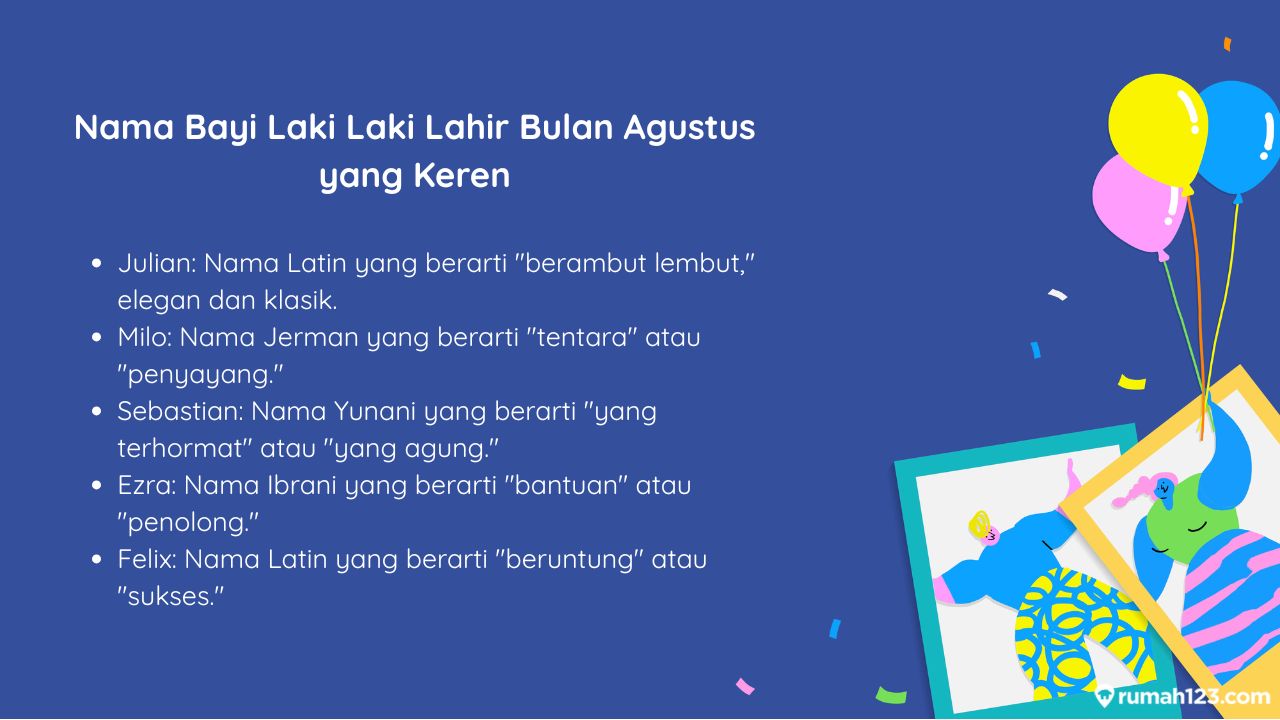 Nama Bayi Laki Laki Lahir Bulan Agustus yang Keren

- Julian: Nama Latin yang berarti "berambut lembut," elegan dan klasik.
- Milo: Nama Jerman yang berarti "tentara" atau "penyayang."
- Sebastian: Nama Yunani yang berarti "yang terhormat" atau "yang agung."
- Ezra: Nama Ibrani yang berarti "bantuan" atau "penolong."
- Felix: Nama Latin yang berarti "beruntung" atau "sukses."

rumah123.com